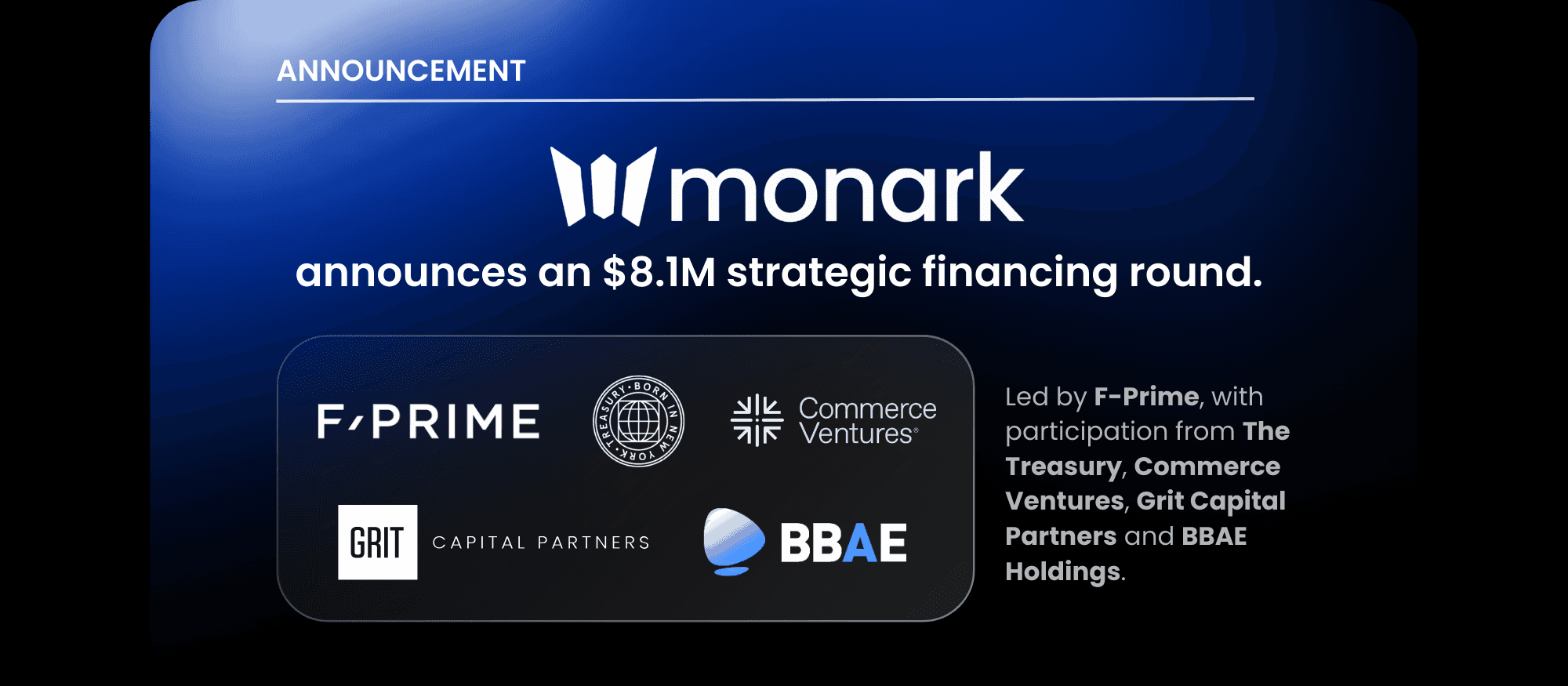 ANNOUNCEMENT

monark

announces an $8.1M strategic financing round.

F/PRIME

TREASURY · BORN IN NEW YORK ·

Commerce Ventures

GRIT CAPITAL PARTNERS

BBAE

Led by F-Prime, with participation from The Treasury, Commerce Ventures, Grit Capital Partners and BBAE Holdings.